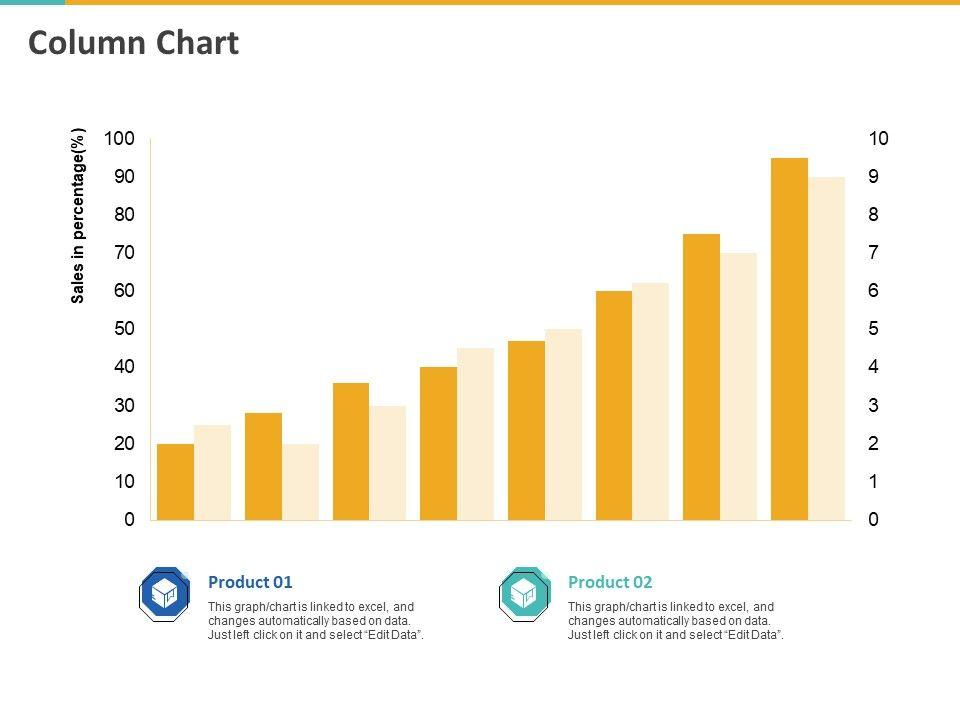 Column Chart

Sales in percentage(%)

100
90
80
70
60
50
40
30
20
10
0

10
9
8
7
6
5
4
3
2
1
0

Product 01
This graph/chart is linked to excel, and changes automatically based on data. Just left click on it and select "Edit Data".

Product 02
This graph/chart is linked to excel, and changes automatically based on data. Just left click on it and select "Edit Data".